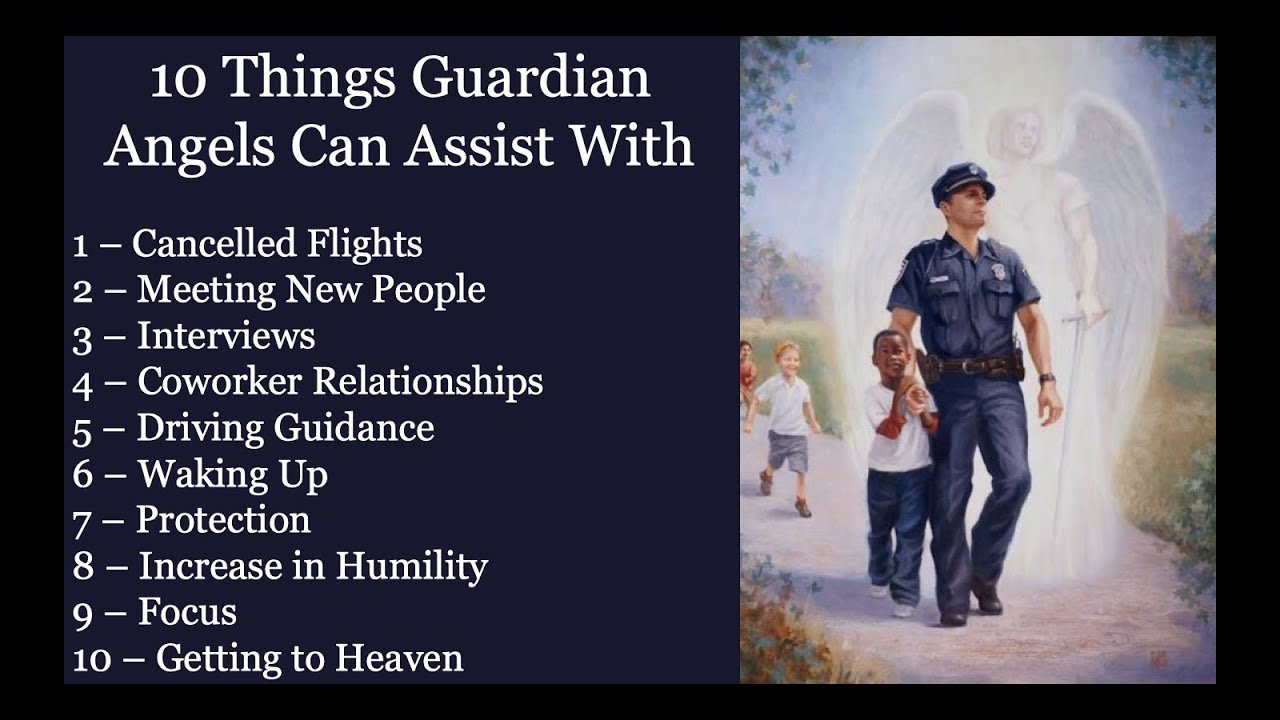 10 Things Guardian Angels Can Assist With

1 – Cancelled Flights
2 – Meeting New People
3 – Interviews
4 – Coworker Relationships
5 – Driving Guidance
6 – Waking Up
7 – Protection
8 – Increase in Humility
9 – Focus
10 – Getting to Heaven